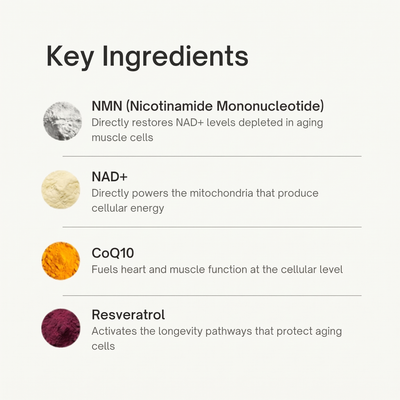 Key Ingredients

NMN (Nicotinamide Mononucleotide)
Directly restores NAD+ levels depleted in aging muscle cells

NAD+
Directly powers the mitochondria that produce cellular energy

CoQ10
Fuels heart and muscle function at the cellular level

Resveratrol
Activates the longevity pathways that protect aging cells